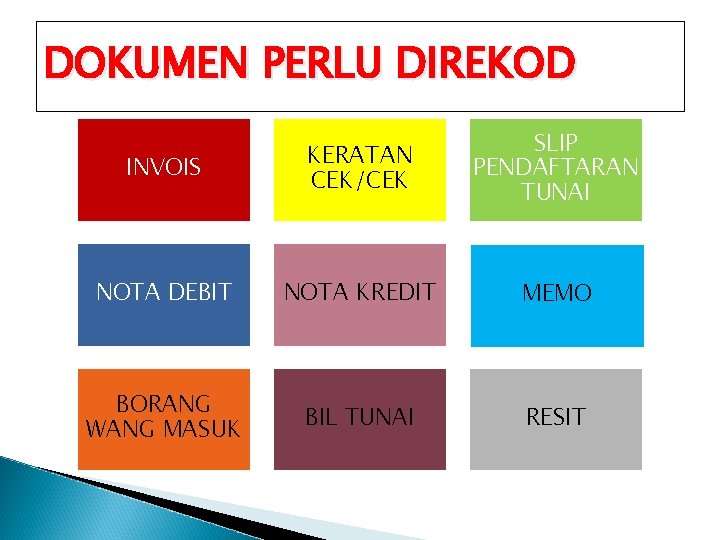 DOKUMEN PERLU DIREKOD

INVOIS

KERATAN CEK/CEK

SLIP PENDAFTARAN TUNAI

NOTA DEBIT

NOTA KREDIT

MEMO

BORANG WANG MASUK

BIL TUNAI

RESIT